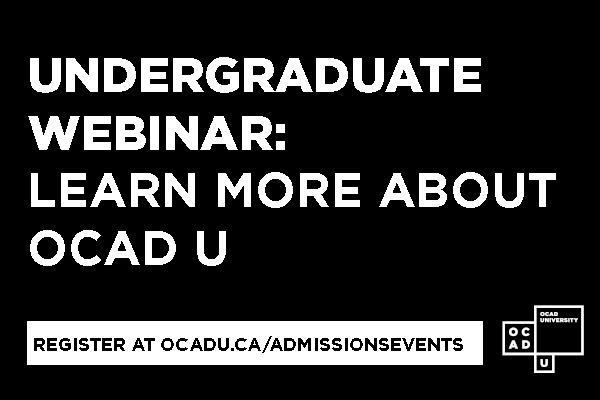 UNDERGRADUATE WEBINAR:
LEARN MORE ABOUT OCAD U

REGISTER AT OCADU.CA/ADMISSIONSEVENTS

OCAD UNIVERSITY
O C
A D
U